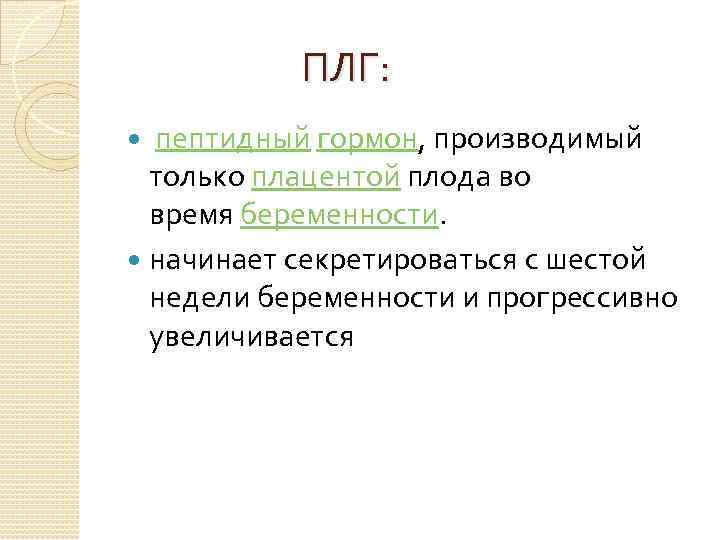 ПЛГ:

пептидный гормон, производимый только плацентой плода во время беременности.

начинает секретироваться с шестой недели беременности и прогрессивно увеличивается